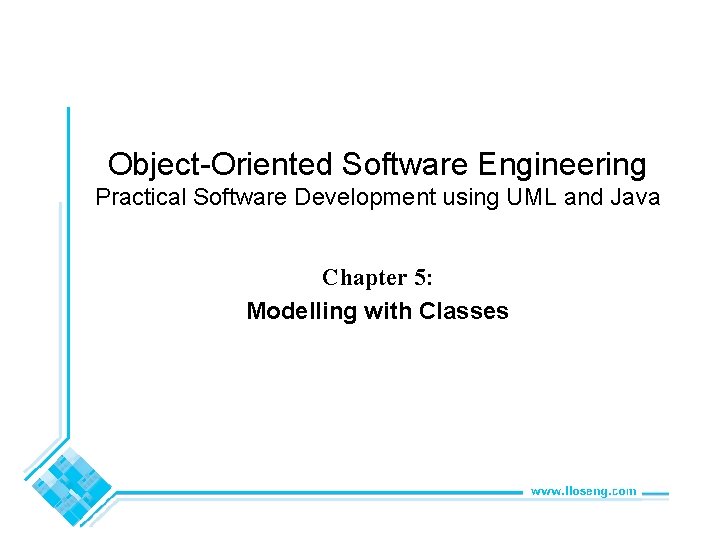 Object-Oriented Software Engineering
Practical Software Development using UML and Java

Chapter 5:
Modelling with Classes

www.lloseng.com